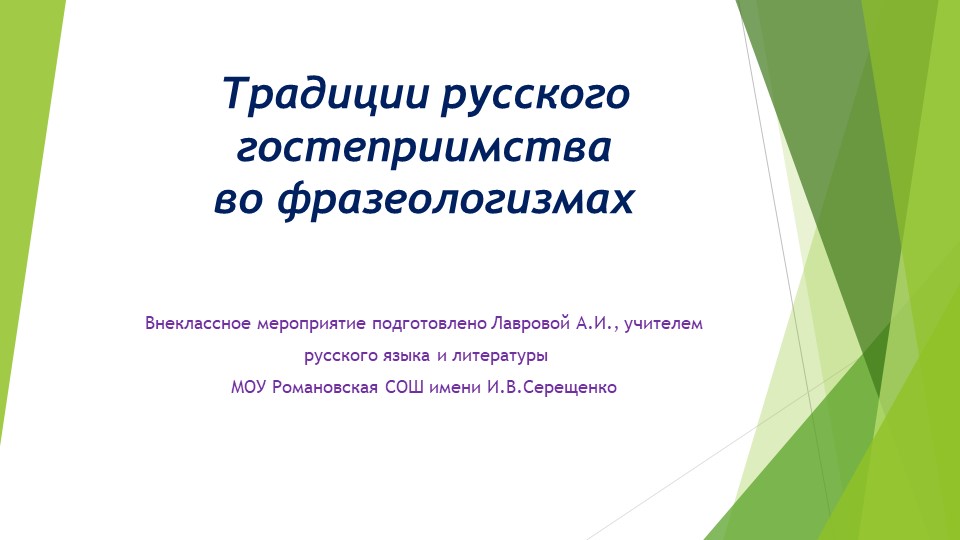 Традиции русского гостеприимства во фразеологизмах

Внеклассное мероприятие подготовлено Лавровой А.И., учителем русского языка и литературы
МОУ Романовская СОШ имени И.В.Серещенко